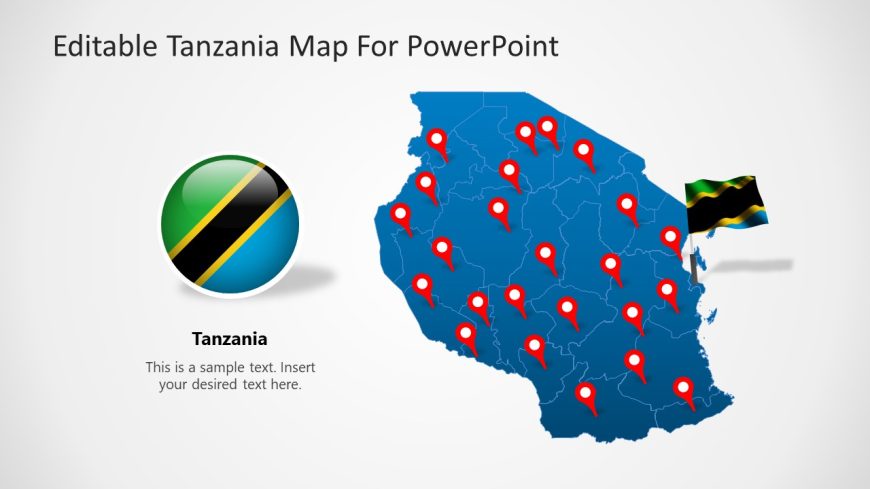 Editable Tanzania Map For PowerPoint

Tanzania

This is a sample text. Insert your desired text here.